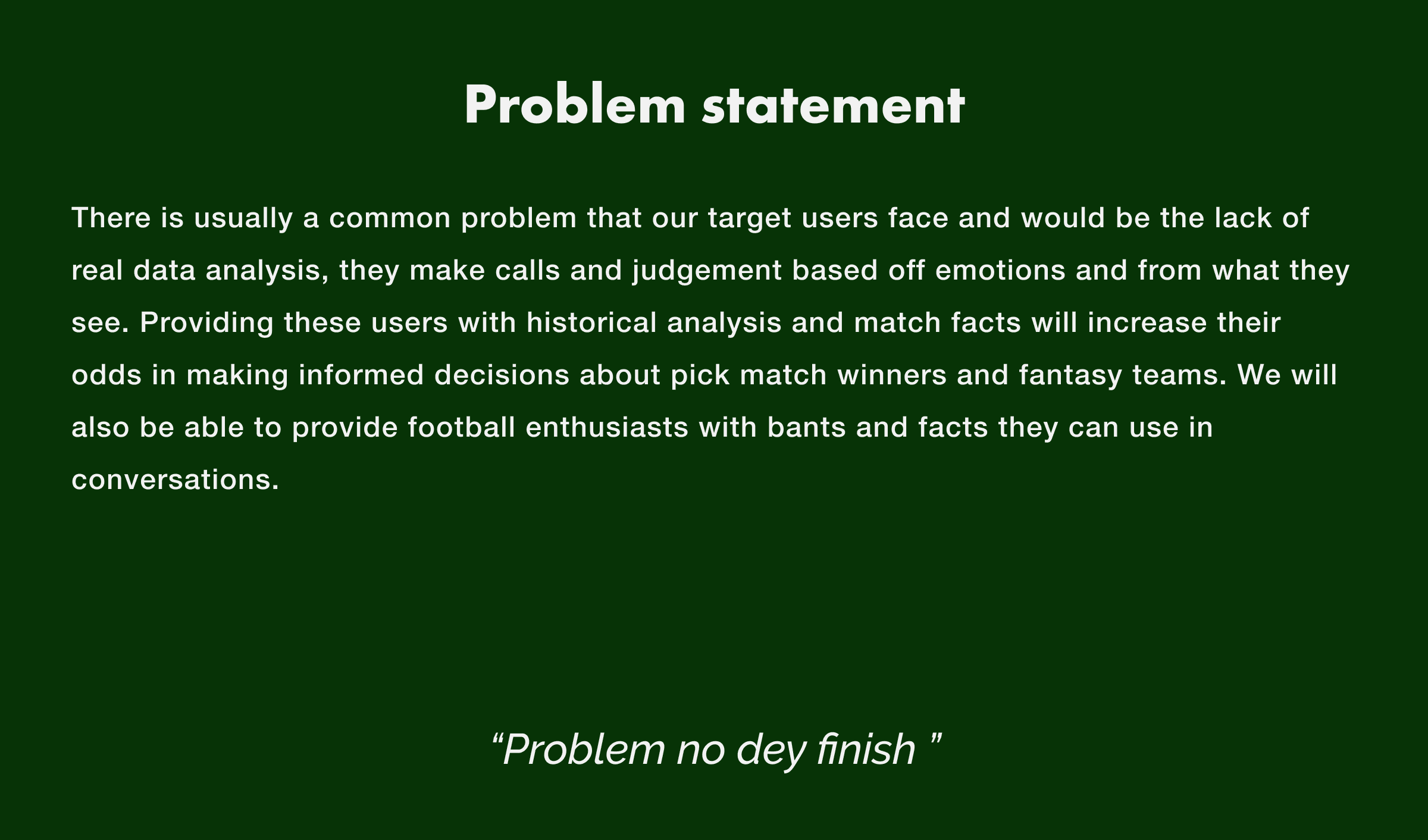 Problem statement

There is usually a common problem that our target users face and would be the lack of real data analysis, they make calls and judgement based off emotions and from what they see. Providing these users with historical analysis and match facts will increase their odds in making informed decisions about pick match winners and fantasy teams. We will also be able to provide football enthusiasts with bants and facts they can use in conversations.

“Problem no dey finish ”